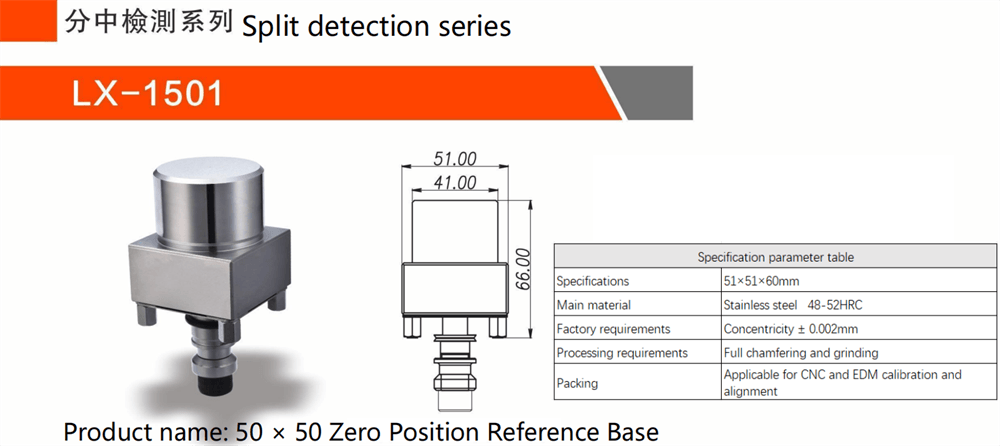 分中檢測系列 Split detection series

LX-1501

51.00

41.00

66.00

| Specification parameter table | |
|---|---|
| Specifications | 51×51×60mm |
| Main material | Stainless steel 48-52HRC |
| Factory requirements | Concentricity ± 0.002mm |
| Processing requirements | Full chamfering and grinding |
| Packing | Applicable for CNC and EDM calibration and alignment |

Product name: 50 × 50 Zero Position Reference Base